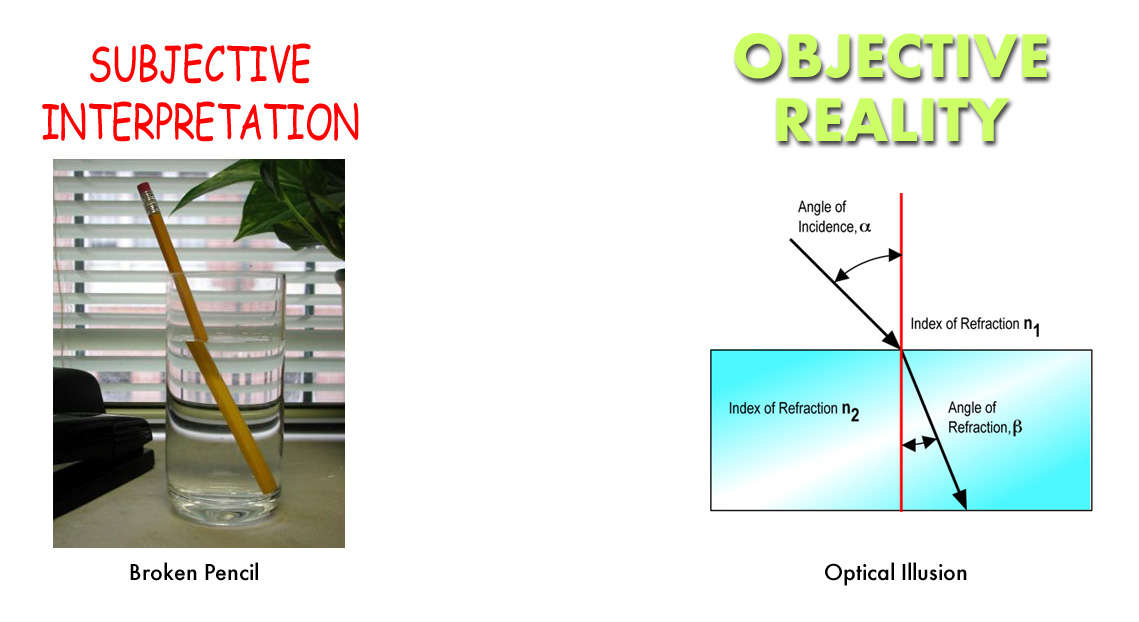 SUBJECTIVE INTERPRETATION

Broken Pencil

OBJECTIVE REALITY

Angle of Incidence, $\alpha$

Index of Refraction $n_1$

Index of Refraction $n_2$

Angle of Refraction, $\beta$

Optical Illusion